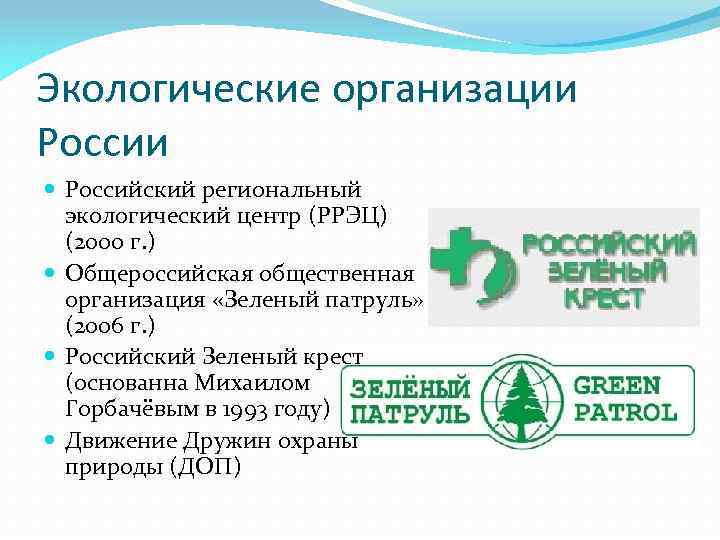 Экологические организации России

Российский региональный экологический центр (РРЭЦ) (2000 г.)

Общероссийская общественная организация «Зеленый патруль» (2006 г.)

Российский Зеленый крест (основанна Михаилом Горбачёвым в 1993 году)

Движение Дружин охраны природы (ДОП)

РОССИЙСКИЙ ЗЕЛЁНЫЙ КРЕСТ

ЗЕЛЁНЫЙ ПАТРУЛЬ

GREEN PATROL